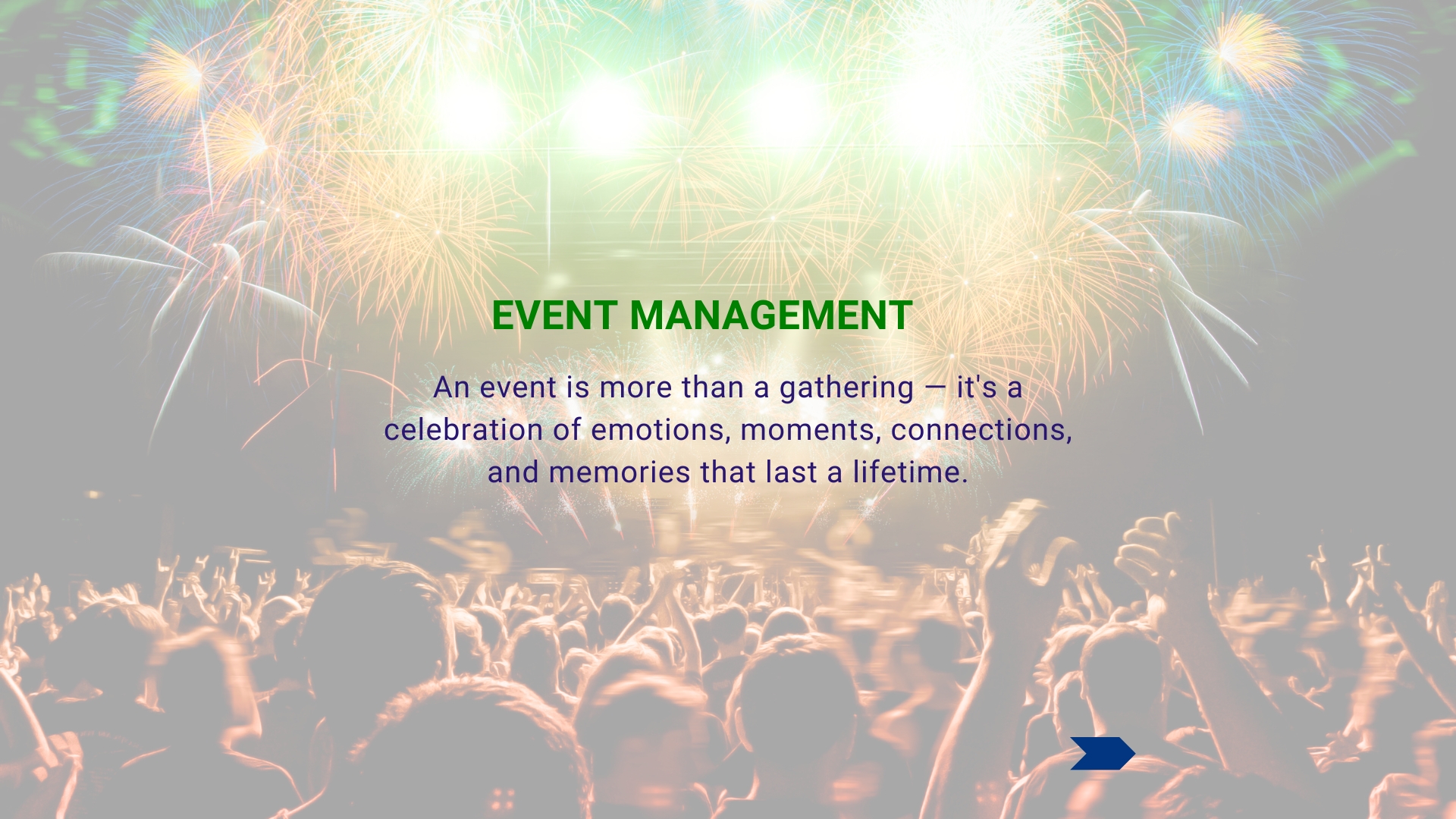 EVENT MANAGEMENT

An event is more than a gathering — it's a celebration of emotions, moments, connections, and memories that last a lifetime.